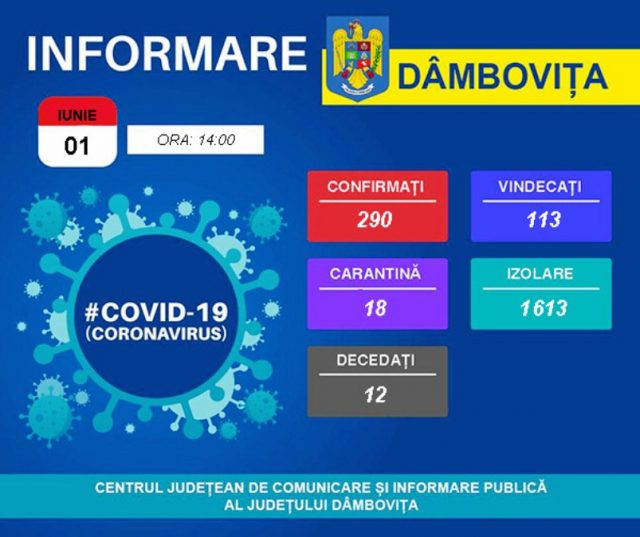 INFORMARE

DÂMBOVIȚA

IUNIE
01

ORA: 14:00

#COVID-19
(CORONAVIRUS)

CONFIRMAȚI
290

VINDECAȚI
113

CARANTINĂ
18

IZOLARE
1613

DECEDAȚI
12

CENTRUL JUDEȚEAN DE COMUNICARE ȘI INFORMARE PUBLICĂ
AL JUDEȚULUI DÂMBOVIȚA